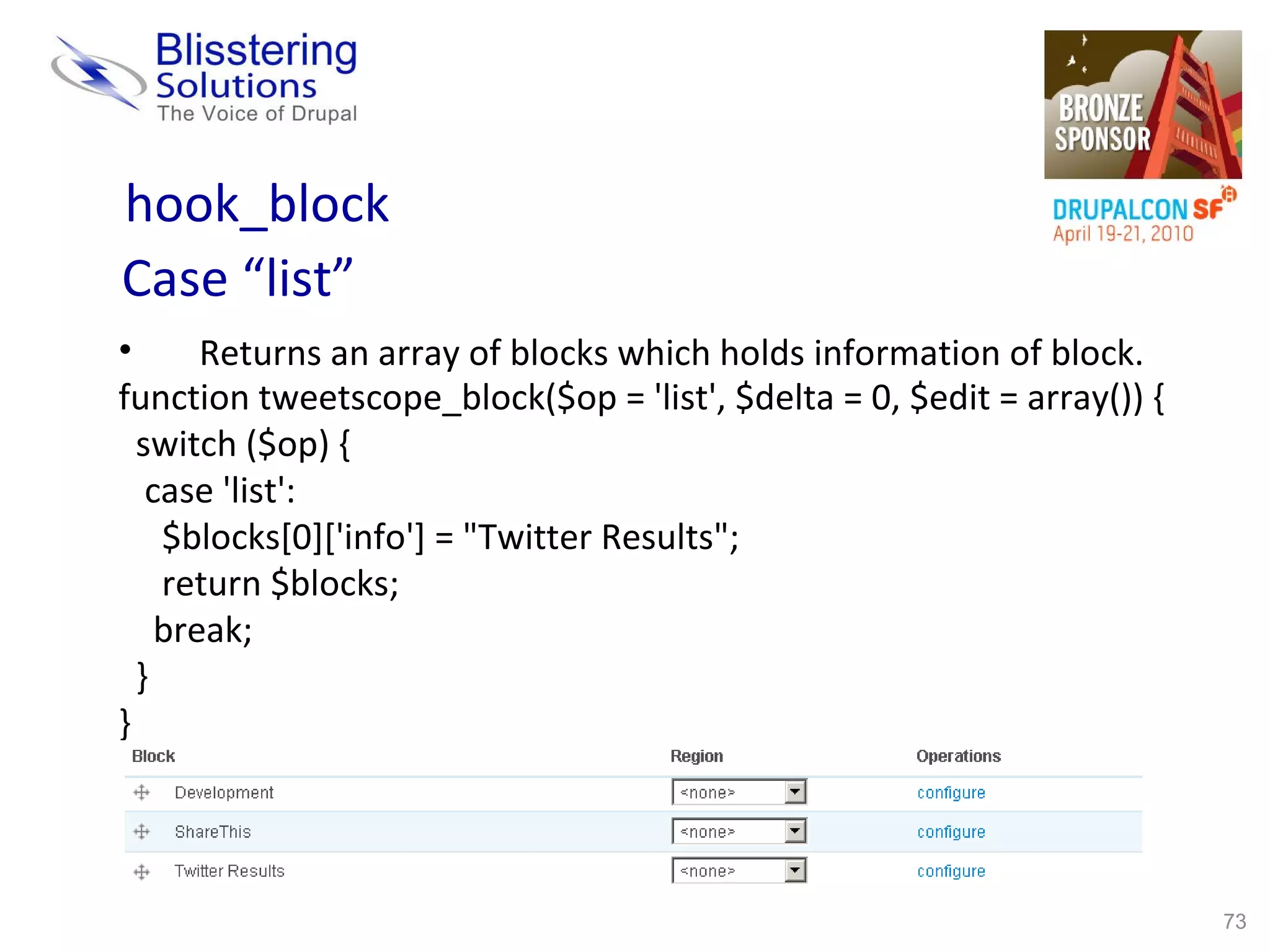 Blisstering Solutions
The Voice of Drupal

BRONZE SPONSOR
DRUPALCON SF
April 19-21, 2010

hook_block
Case “list”

• Returns an array of blocks which holds information of block.

function tweetscope_block($op = 'list', $delta = 0, $edit = array()) {
 switch ($op) {
  case 'list':
   $blocks[0]['info'] = "Twitter Results";
   return $blocks;
  break;
 }
}

| Block | Region | Operations |
|---|---|---|
| Development | <none> | configure |
| ShareThis | <none> | configure |
| Twitter Results | <none> | configure |

73